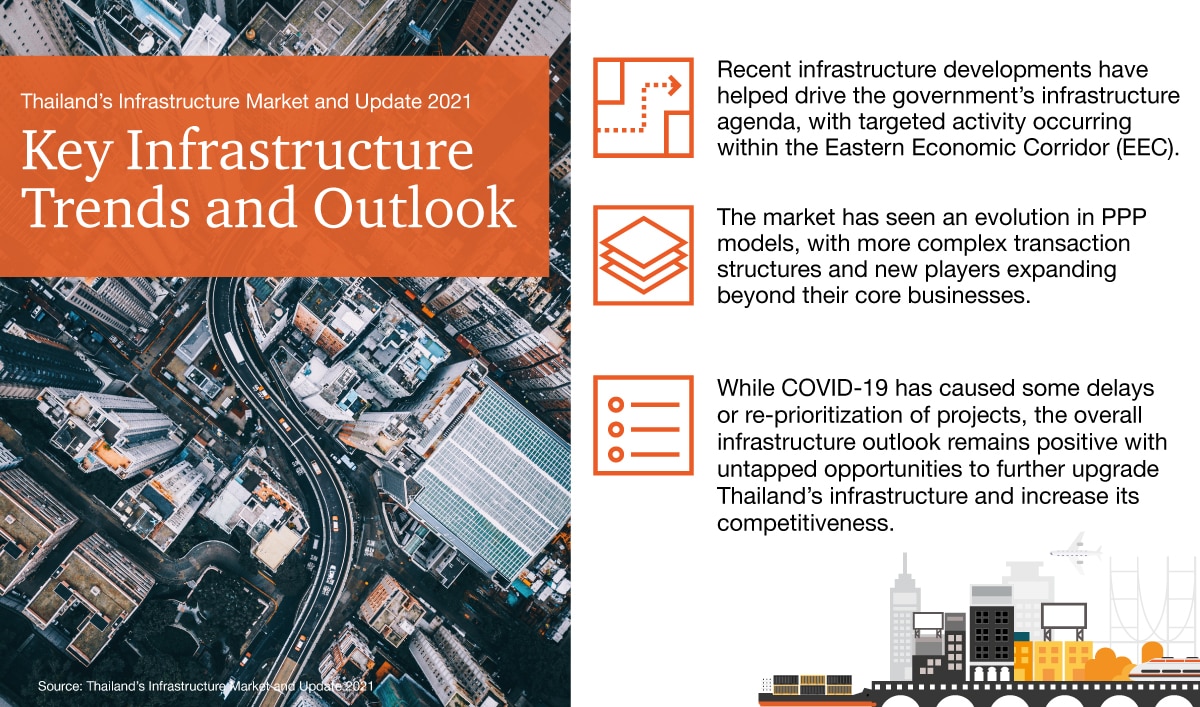 Thailand's Infrastructure Market and Update 2021

Key Infrastructure Trends and Outlook

Recent infrastructure developments have helped drive the government's infrastructure agenda, with targeted activity occurring within the Eastern Economic Corridor (EEC).

The market has seen an evolution in PPP models, with more complex transaction structures and new players expanding beyond their core businesses.

While COVID-19 has caused some delays or re-prioritization of projects, the overall infrastructure outlook remains positive with untapped opportunities to further upgrade Thailand's infrastructure and increase its competitiveness.

Source: Thailand's Infrastructure Market and Update 2021